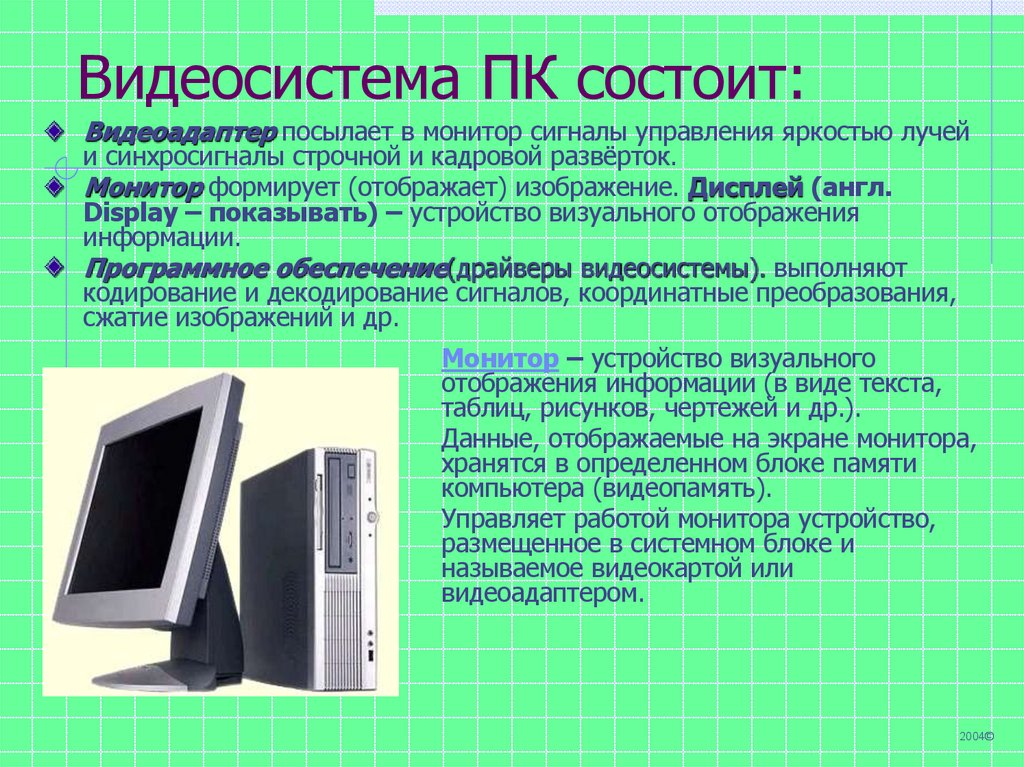 Видеосистема ПК состоит:

Видеоадаптер посылает в монитор сигналы управления яркостью лучей и синхросигналы строчной и кадровой развёрток.

Монитор формирует (отображает) изображение. Дисплей (англ. Display – показывать) – устройство визуального отображения информации.

Программное обеспечение(драйверы видеосистемы). выполняют кодирование и декодирование сигналов, координатные преобразования, сжатие изображений и др.

Монитор – устройство визуального отображения информации (в виде текста, таблиц, рисунков, чертежей и др.).

Данные, отображаемые на экране монитора, хранятся в определенном блоке памяти компьютера (видеопамять).

Управляет работой монитора устройство, размещенное в системном блоке и называемое видеокартой или видеоадаптером.

2004©